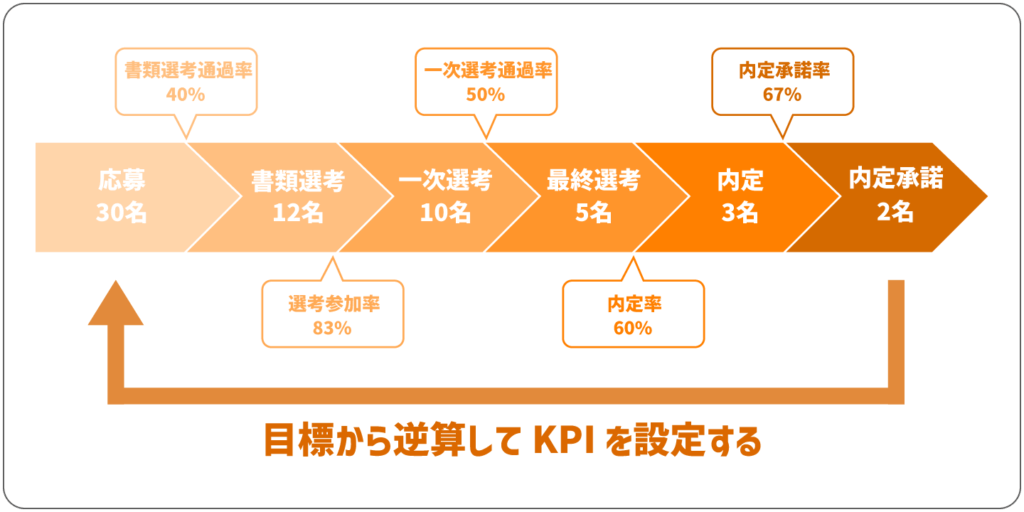 書類選考通過率
40%

一次選考通過率
50%

内定承諾率
67%

応募
30名

書類選考
12名

一次選考
10名

最終選考
5名

内定
3名

内定承諾
2名

選考参加率
83%

内定率
60%

目標から逆算して KPI を設定する